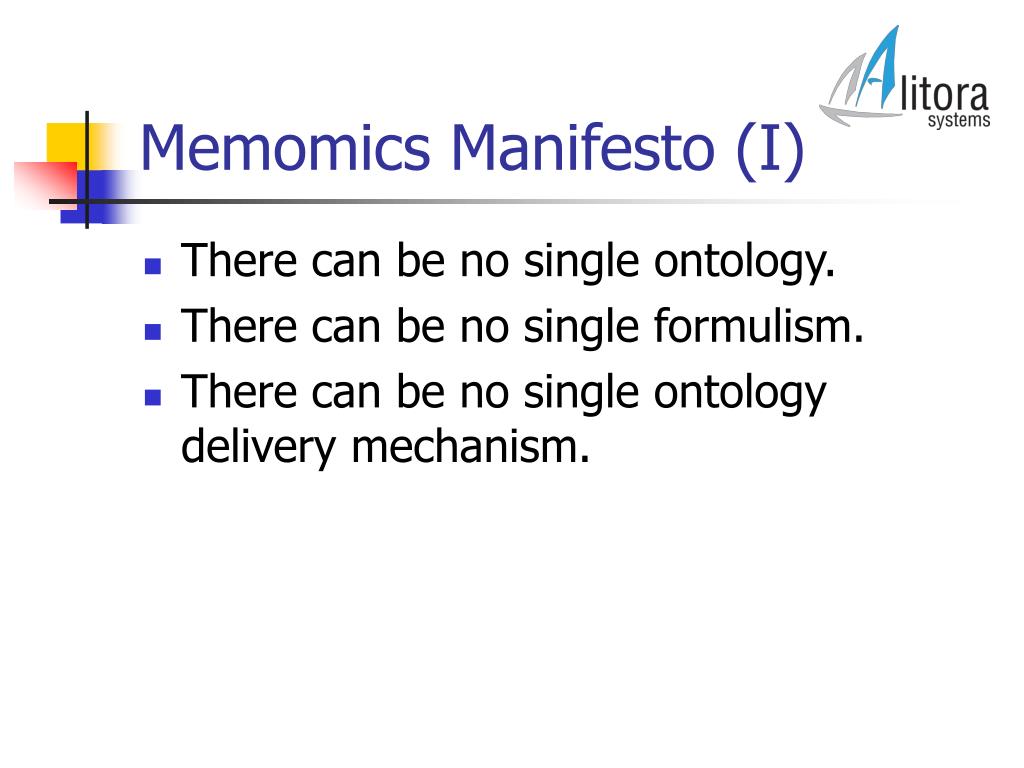 Alitora systems

Memomics Manifesto (I)

- There can be no single ontology.
- There can be no single formulism.
- There can be no single ontology delivery mechanism.